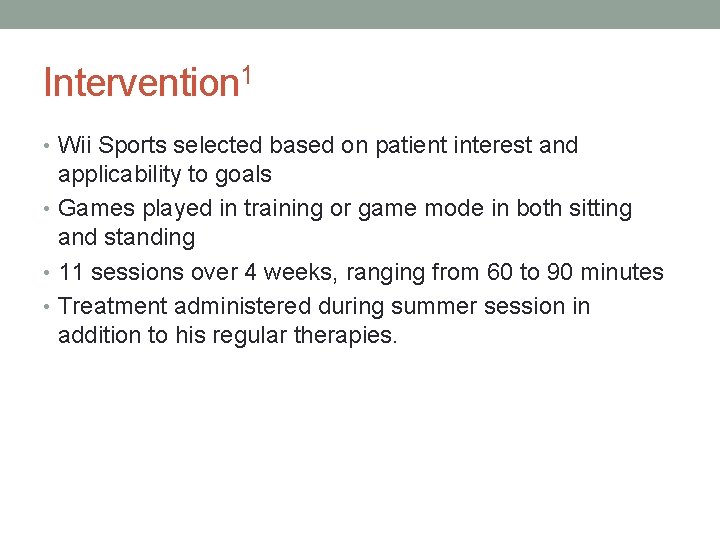 Intervention$^1$

• Wii Sports selected based on patient interest and applicability to goals
• Games played in training or game mode in both sitting and standing
• 11 sessions over 4 weeks, ranging from 60 to 90 minutes
• Treatment administered during summer session in addition to his regular therapies.